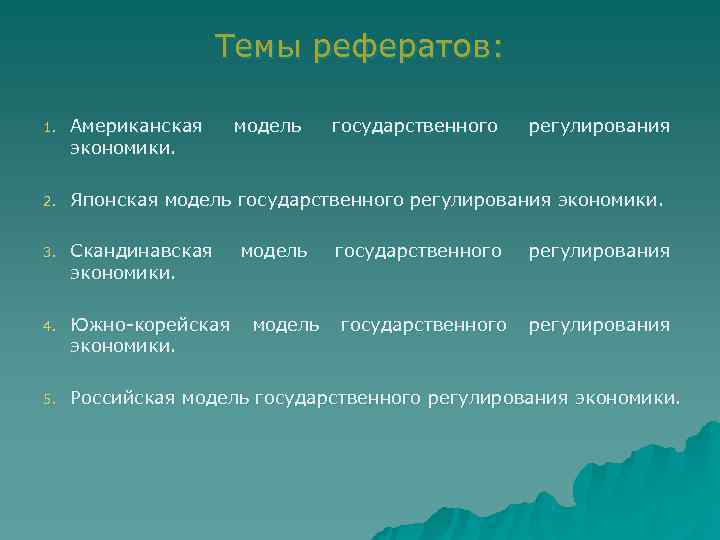 Темы рефератов:

1. Американская модель государственного регулирования экономики.

2. Японская модель государственного регулирования экономики.

3. Скандинавская модель государственного регулирования экономики.

4. Южно-корейская модель государственного регулирования экономики.

5. Российская модель государственного регулирования экономики.